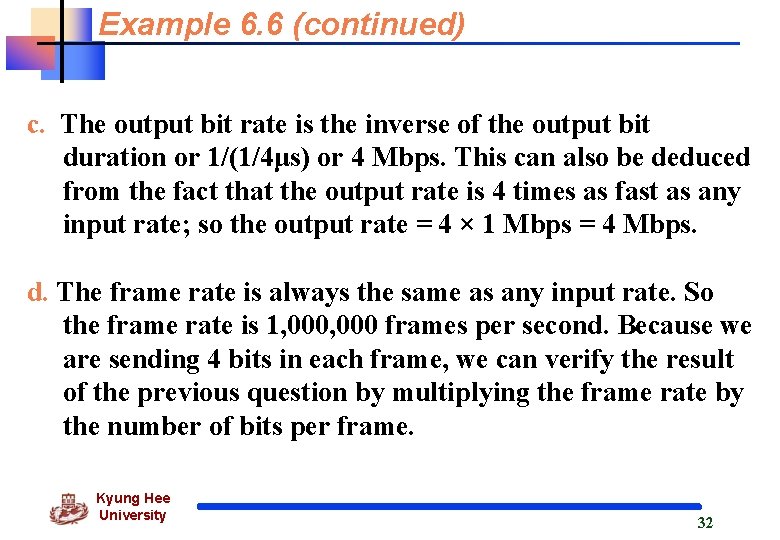 Example 6.6 (continued)

c. The output bit rate is the inverse of the output bit duration or 1/(1/4μs) or 4 Mbps. This can also be deduced from the fact that the output rate is 4 times as fast as any input rate; so the output rate = 4 × 1 Mbps = 4 Mbps.

d. The frame rate is always the same as any input rate. So the frame rate is 1,000,000 frames per second. Because we are sending 4 bits in each frame, we can verify the result of the previous question by multiplying the frame rate by the number of bits per frame.

Kyung Hee University

32